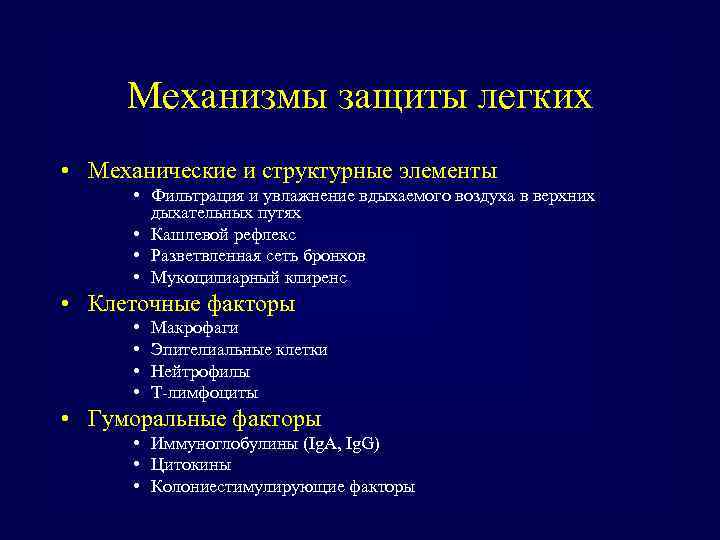 Механизмы защиты легких

• Механические и структурные элементы
  • Фильтрация и увлажнение вдыхаемого воздуха в верхних дыхательных путях
  • Кашлевой рефлекс
  • Разветвленная сеть бронхов
  • Мукоцилиарный клиренс
• Клеточные факторы
  • Макрофаги
  • Эпителиальные клетки
  • Нейтрофилы
  • Т-лимфоциты
• Гуморальные факторы
  • Иммуноглобулины (IgA, IgG)
  • Цитокины
  • Колониестимулирующие факторы